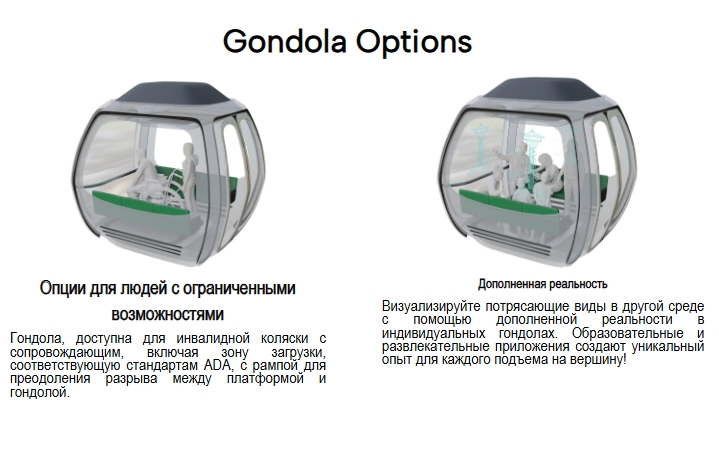 Gondola Options

Опции для людей с ограниченными возможностями

Гондола, доступна для инвалидной коляски с сопровождающим, включая зону загрузки, соответствующую стандартам ADA, с рампой для преодоления разрыва между платформой и гондолой.

Дополненная реальность

Визуализируйте потрясающие виды в другой среде с помощью дополненной реальности в индивидуальных гондолах. Образовательные и развлекательные приложения создают уникальный опыт для каждого подъема на вершину!